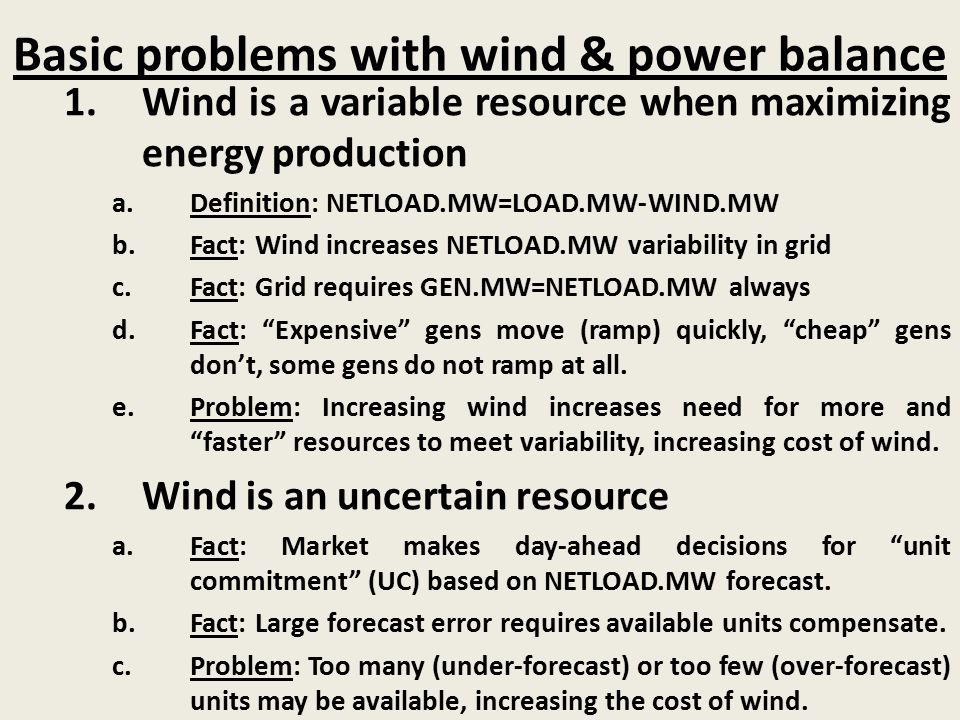 Basic problems with wind & power balance

1. Wind is a variable resource when maximizing energy production

a. Definition: NETLOAD.MW=LOAD.MW-WIND.MW

b. Fact: Wind increases NETLOAD.MW variability in grid

c. Fact: Grid requires GEN.MW=NETLOAD.MW always

d. Fact: “Expensive” gens move (ramp) quickly, “cheap” gens don’t, some gens do not ramp at all.

e. Problem: Increasing wind increases need for more and “faster” resources to meet variability, increasing cost of wind.

2. Wind is an uncertain resource

a. Fact: Market makes day-ahead decisions for “unit commitment” (UC) based on NETLOAD.MW forecast.

b. Fact: Large forecast error requires available units compensate.

c. Problem: Too many (under-forecast) or too few (over-forecast) units may be available, increasing the cost of wind.